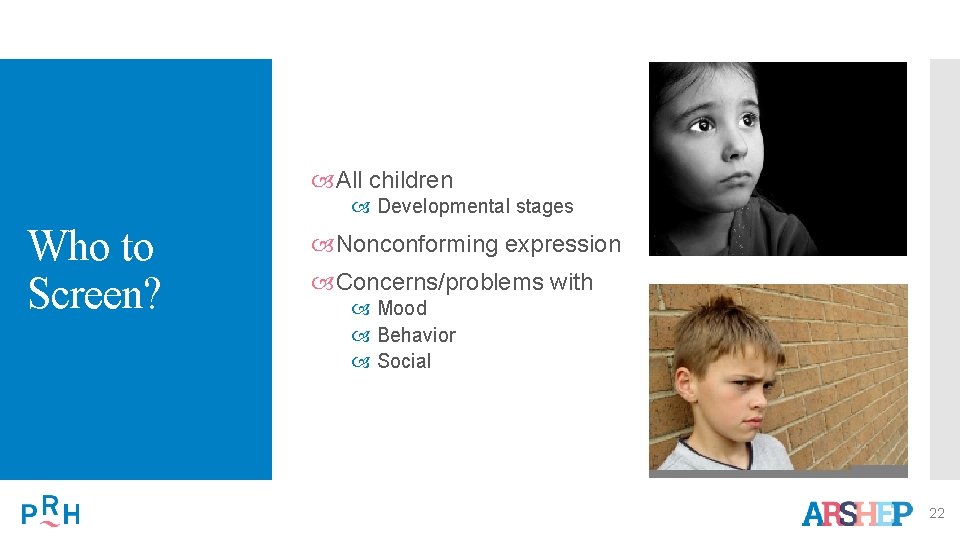 Who to Screen?

All children

Developmental stages

Nonconforming expression

Concerns/problems with

Mood

Behavior

Social

PRH

ARSHEP

22